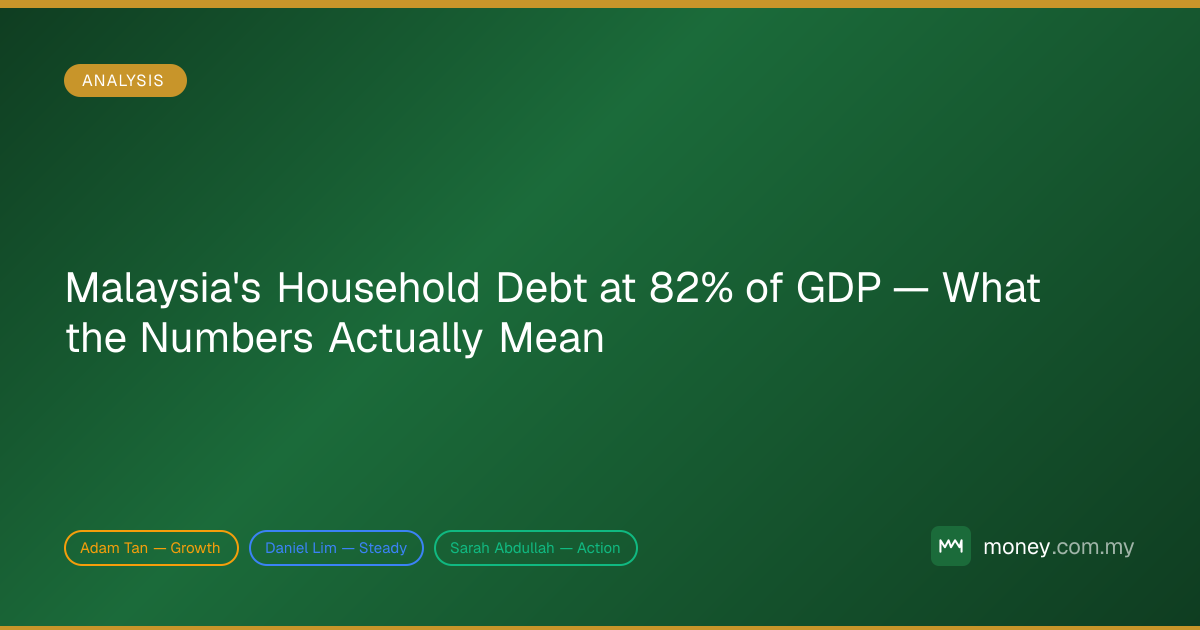 ANALYSIS

Malaysia's Household Debt at 82% of GDP — What the Numbers Actually Mean

Adam Tan — Growth

Daniel Lim — Steady

Sarah Abdullah — Action

money.com.my